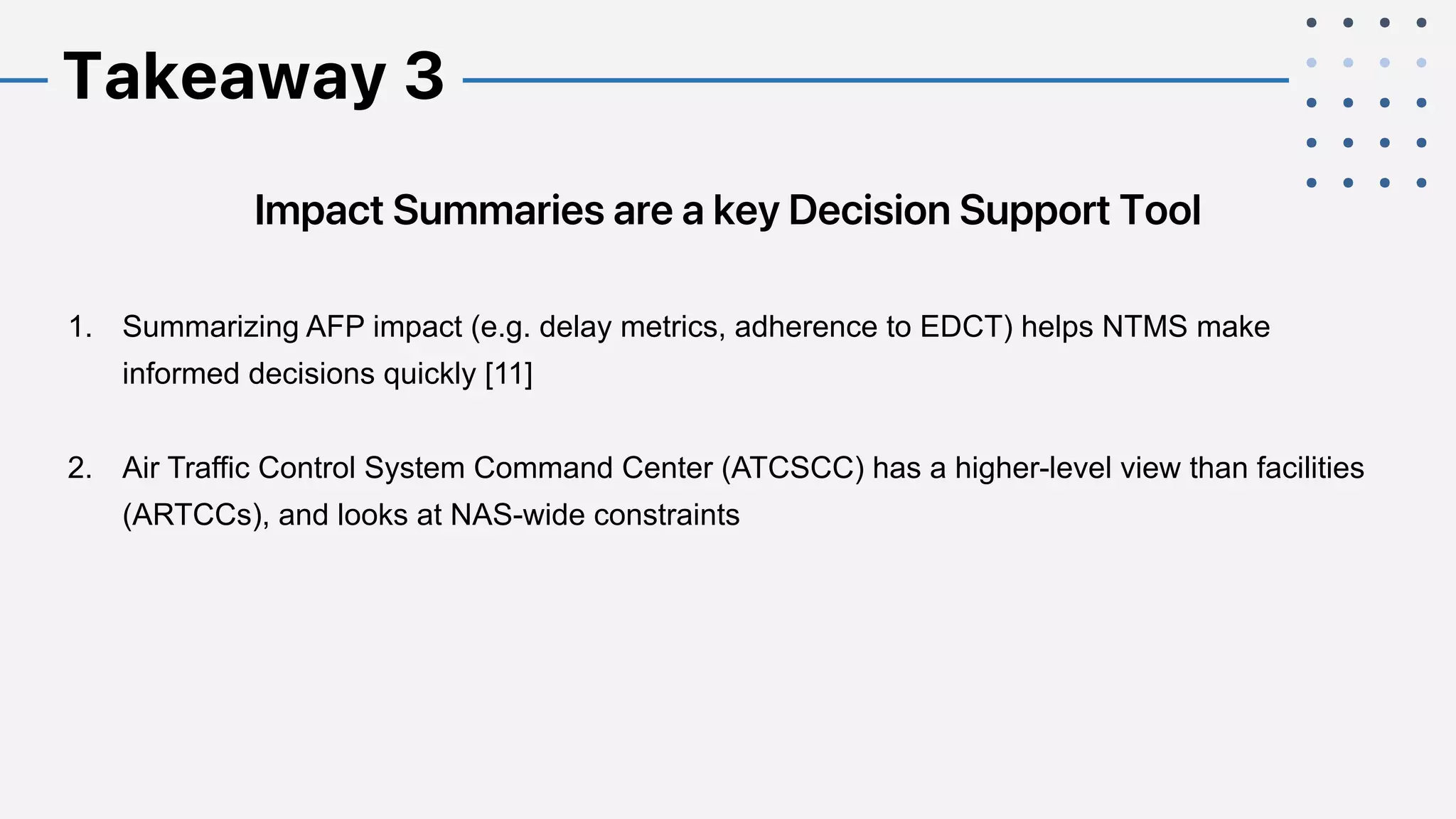 Takeaway 3

Impact Summaries are a key Decision Support Tool

1. Summarizing AFP impact (e.g. delay metrics, adherence to EDCT) helps NTMS make informed decisions quickly [11]

2. Air Traffic Control System Command Center (ATCSCC) has a higher-level view than facilities (ARTCCs), and looks at NAS-wide constraints